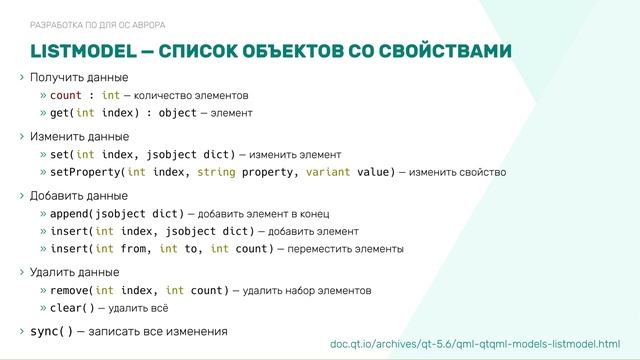 РАЗРАБОТКА ПО ДЛЯ ОС АВРОРА

LISTMODEL — СПИСОК ОБЪЕКТОВ СО СВОЙСТВАМИ

› Получить данные
» count : int — количество элементов
» get(int index) : object — элемент

› Изменить данные
» set(int index, jsobject dict) — изменить элемент
» setProperty(int index, string property, variant value) — изменить свойство

› Добавить данные
» append(jsobject dict) — добавить элемент в конец
» insert(int index, jsobject dict) — добавить элемент
» insert(int from, int to, int count) — переместить элементы

› Удалить данные
» remove(int index, int count) — удалить набор элементов
» clear() — удалить всё

› sync() — записать все изменения

doc.qt.io/archives/qt-5.6/qml-qtqml-models-listmodel.html